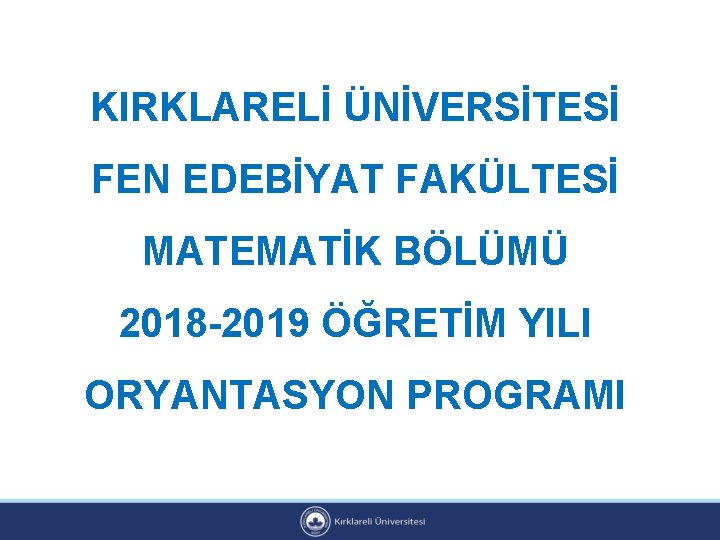 KIRKLARELİ ÜNİVERSİTESİ

FEN EDEBİYAT FAKÜLTESİ

MATEMATİK BÖLÜMÜ

2018-2019 ÖĞRETİM YILI

ORYANTASYON PROGRAMI

Kırklareli Üniversitesi